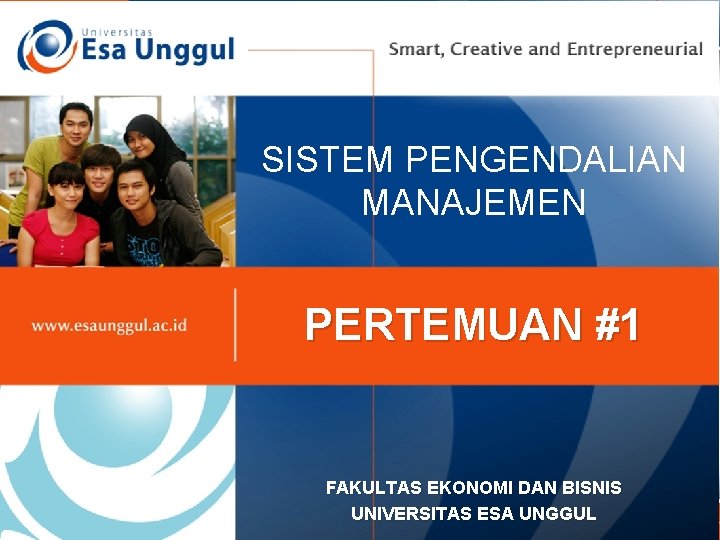 Universitas
Esa Unggul

Smart, Creative and Entrepreneurial

SISTEM PENGENDALIAN MANAJEMEN

www.esaunggul.ac.id

PERTEMUAN #1

FAKULTAS EKONOMI DAN BISNIS
UNIVERSITAS ESA UNGGUL